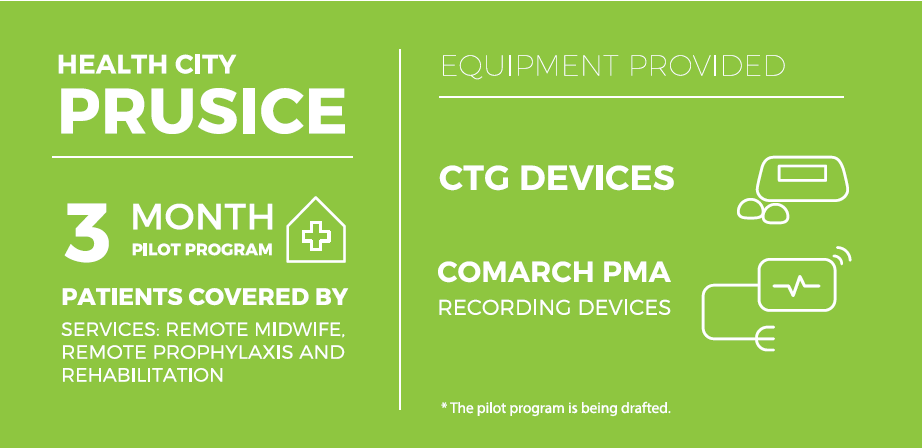 HEALTH CITY
PRUSICE

3 MONTH
PILOT PROGRAM

PATIENTS COVERED BY

SERVICES: REMOTE MIDWIFE, REMOTE PROPHYLAXIS AND REHABILITATION

EQUIPMENT PROVIDED

CTG DEVICES

COMARCH PMA
RECORDING DEVICES

* The pilot program is being drafted.